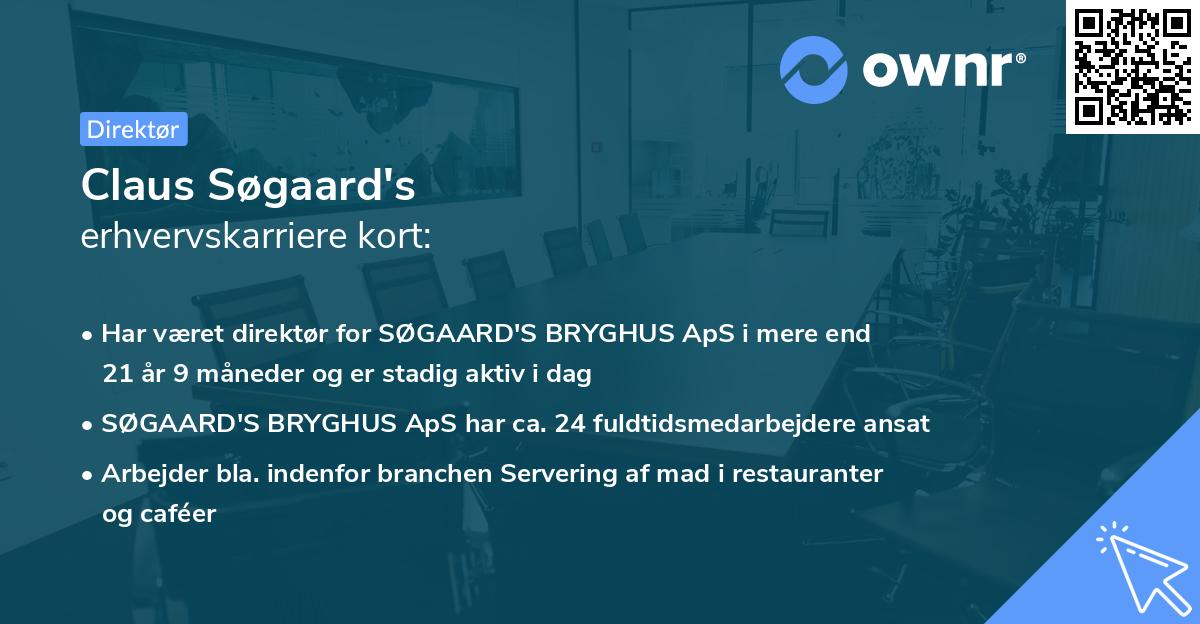 ownr®

Direktør

Claus Søgaard's
erhvervskarriere kort:

• Har været direktør for SØGAARD'S BRYGHUS ApS i mere end 21 år 9 måneder og er stadig aktiv i dag

• SØGAARD'S BRYGHUS ApS har ca. 24 fuldtidsmedarbejdere ansat

• Arbejder bla. indenfor branchen Servering af mad i restauranter og caféer